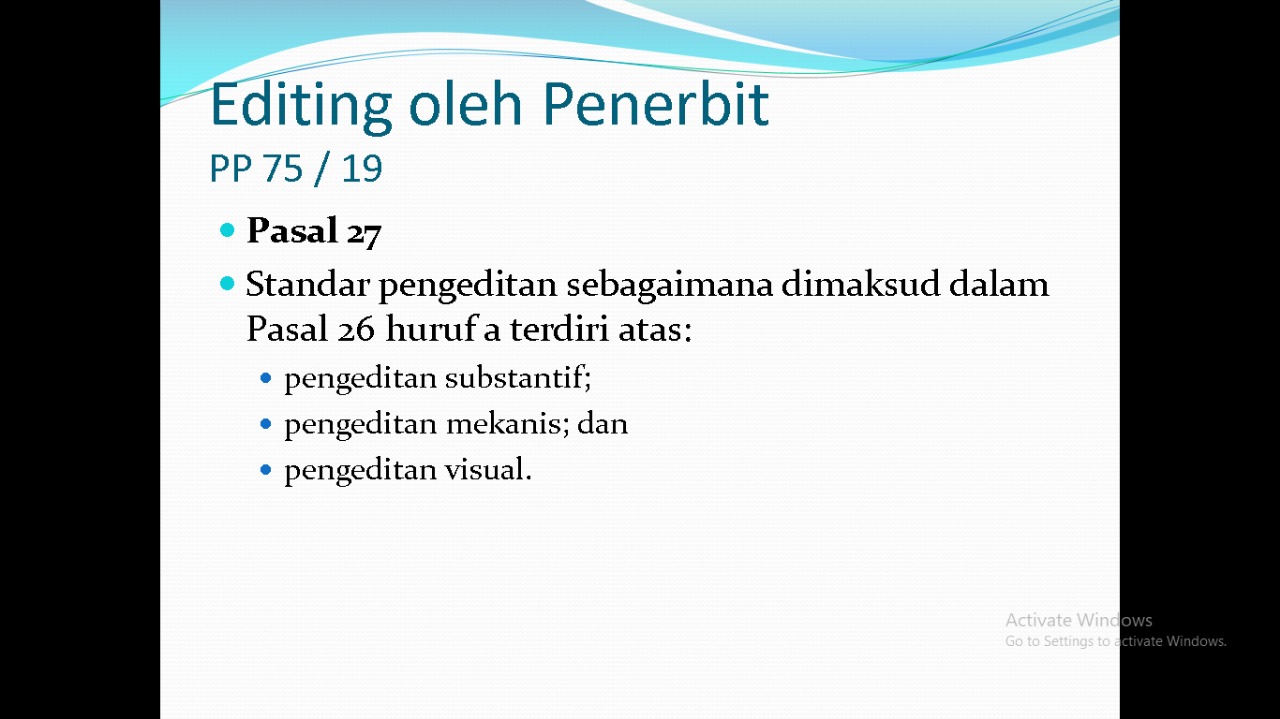 Editing oleh Penerbit
PP 75 / 19

Pasal 27

Standar pengeditan sebagaimana dimaksud dalam Pasal 26 huruf a terdiri atas:

pengeditan substantif;

pengeditan mekanis; dan

pengeditan visual.

Activate Windows
Go to Settings to activate Windows.